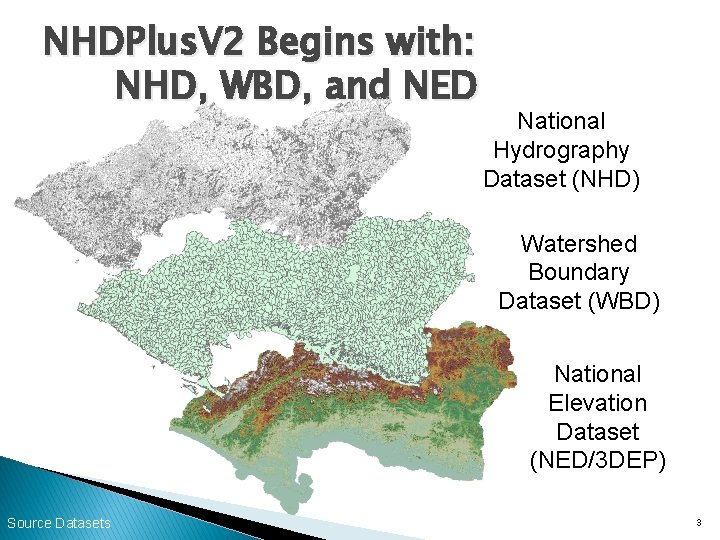 NHDPlusV2 Begins with:
NHD, WBD, and NED

National Hydrography Dataset (NHD)

Watershed Boundary Dataset (WBD)

National Elevation Dataset (NED/3DEP)

Source Datasets

3